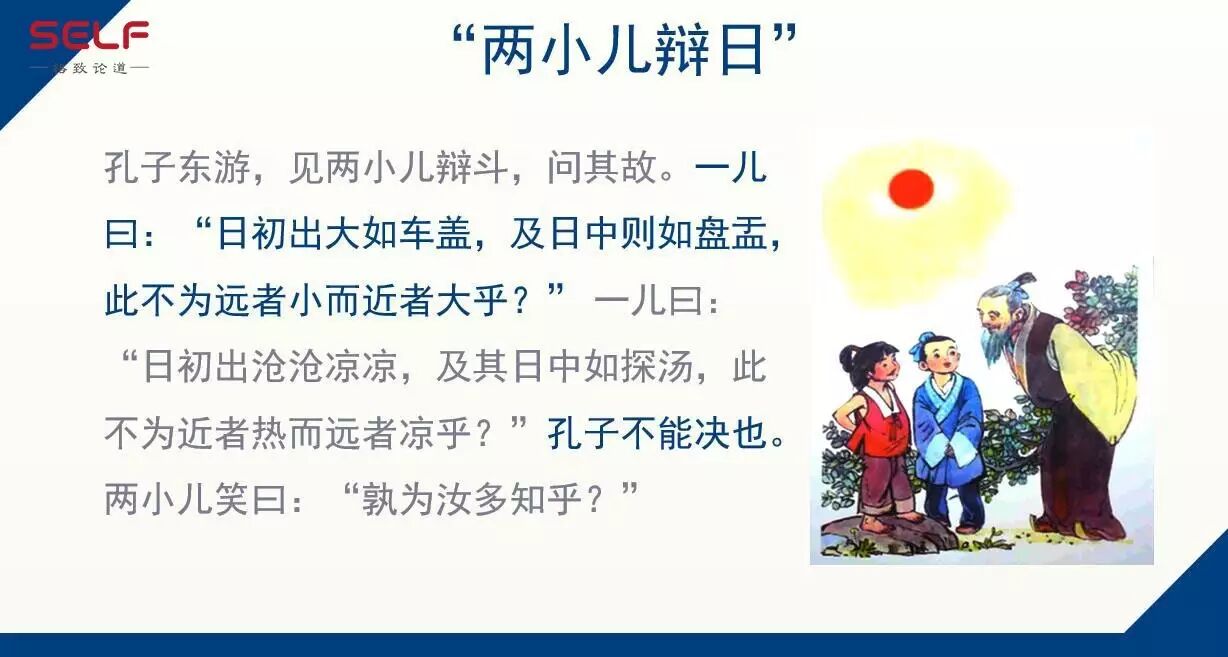 SELF
—格致论道—

“两小儿辩日”

孔子东游，见两小儿辩斗，问其故。一儿曰：“日初出大如车盖，及日中则如盘盂，此不为远者小而近者大乎？” 一儿曰：“日初出沧沧凉凉，及其日中如探汤，此不为近者热而远者凉乎？”孔子不能决也。两小儿笑曰：“孰为汝多知乎？”